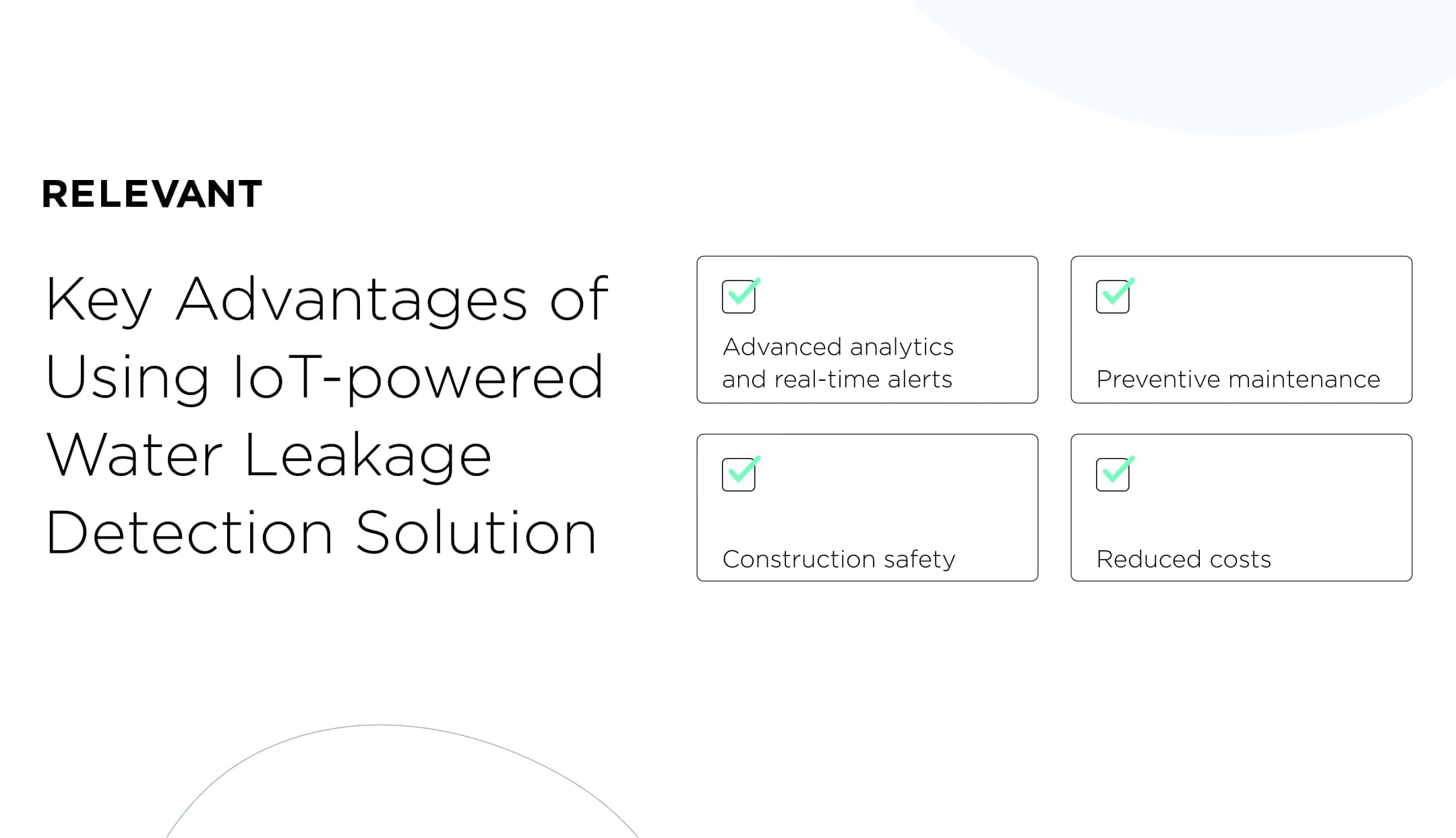 RELEVANT

Key Advantages of Using IoT-powered Water Leakage Detection Solution

Advanced analytics and real-time alerts

Preventive maintenance

Construction safety

Reduced costs